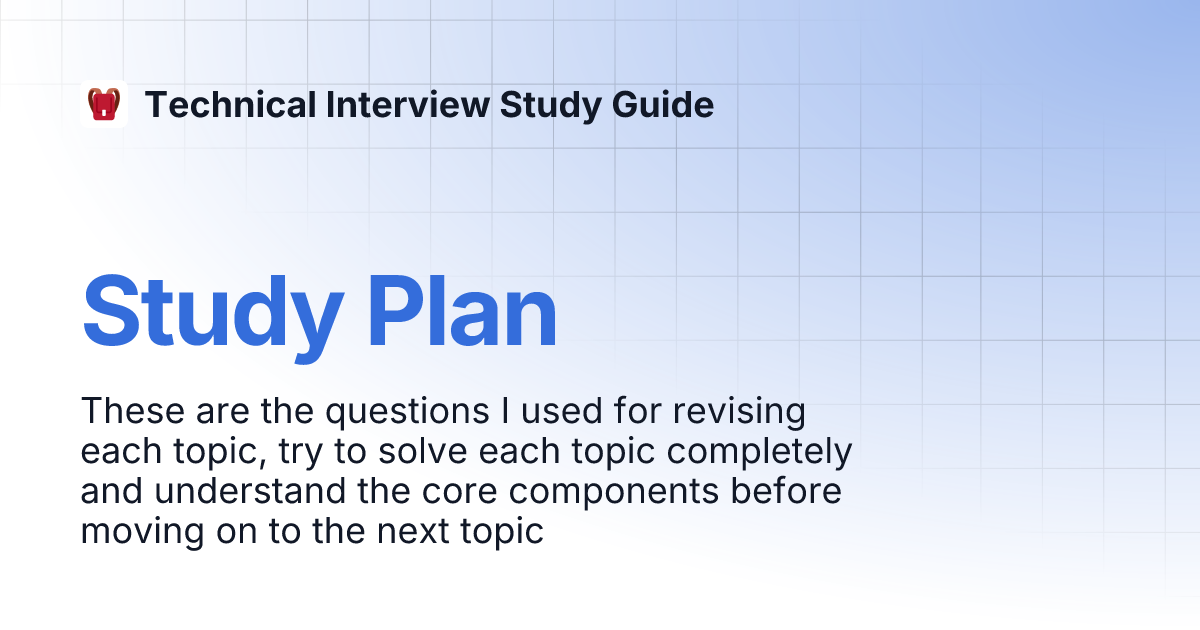 Technical Interview Study Guide

Study Plan

These are the questions I used for revising each topic, try to solve each topic completely and understand the core components before moving on to the next topic